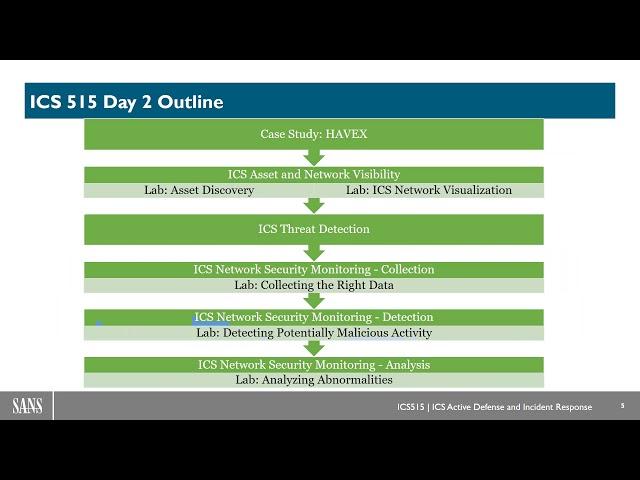 ICS 515 Day 2 Outline

Case Study: HAVEX

ICS Asset and Network Visibility

Lab: Asset Discovery

Lab: ICS Network Visualization

ICS Threat Detection

ICS Network Security Monitoring - Collection

Lab: Collecting the Right Data

ICS Network Security Monitoring - Detection

Lab: Detecting Potentially Malicious Activity

ICS Network Security Monitoring - Analysis

Lab: Analyzing Abnormalities

SANS

ICS515 | ICS Active Defense and Incident Response

5